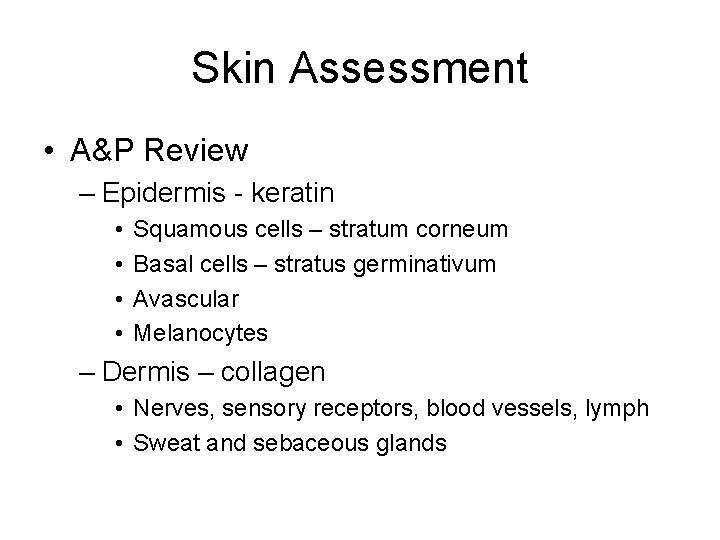 Skin Assessment

• A&P Review
– Epidermis - keratin
• Squamous cells – stratum corneum
• Basal cells – stratus germinativum
• Avascular
• Melanocytes
– Dermis – collagen
• Nerves, sensory receptors, blood vessels, lymph
• Sweat and sebaceous glands